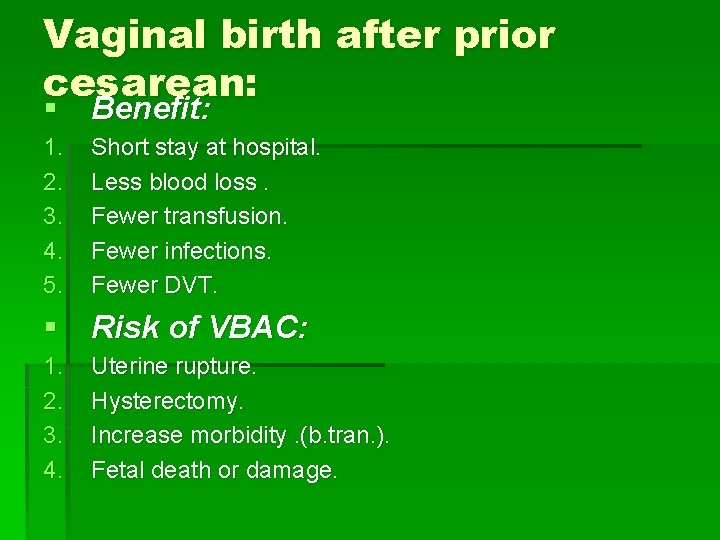 Vaginal birth after prior cesarean:

▪ Benefit:

1. Short stay at hospital.
2. Less blood loss .
3. Fewer transfusion.
4. Fewer infections.
5. Fewer DVT.

▪ Risk of VBAC:

1. Uterine rupture.
2. Hysterectomy.
3. Increase morbidity .(b.tran.).
4. Fetal death or damage.